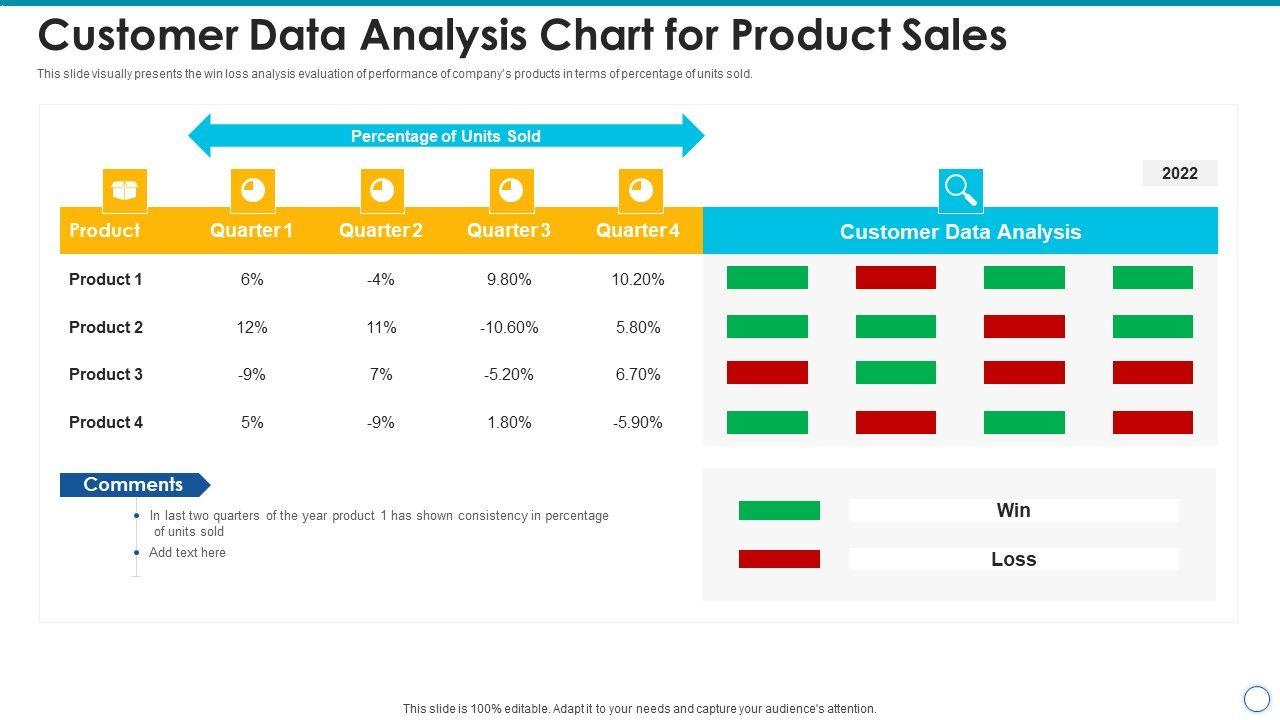 Customer Data Analysis Chart for Product Sales

This slide visually presents the win loss analysis evaluation of performance of company's products in terms of percentage of units sold.

Percentage of Units Sold

2022

| Product | Quarter 1 | Quarter 2 | Quarter 3 | Quarter 4 |
|---|---|---|---|---|
| Product 1 | 6% | -4% | 9.80% | 10.20% |
| Product 2 | 12% | 11% | -10.60% | 5.80% |
| Product 3 | -9% | 7% | -5.20% | 6.70% |
| Product 4 | 5% | -9% | 1.80% | -5.90% |

Customer Data Analysis

Comments

In last two quarters of the year product 1 has shown consistency in percentage of units sold

Add text here

Win

Loss

This slide is 100% editable. Adapt it to your needs and capture your audience's attention.